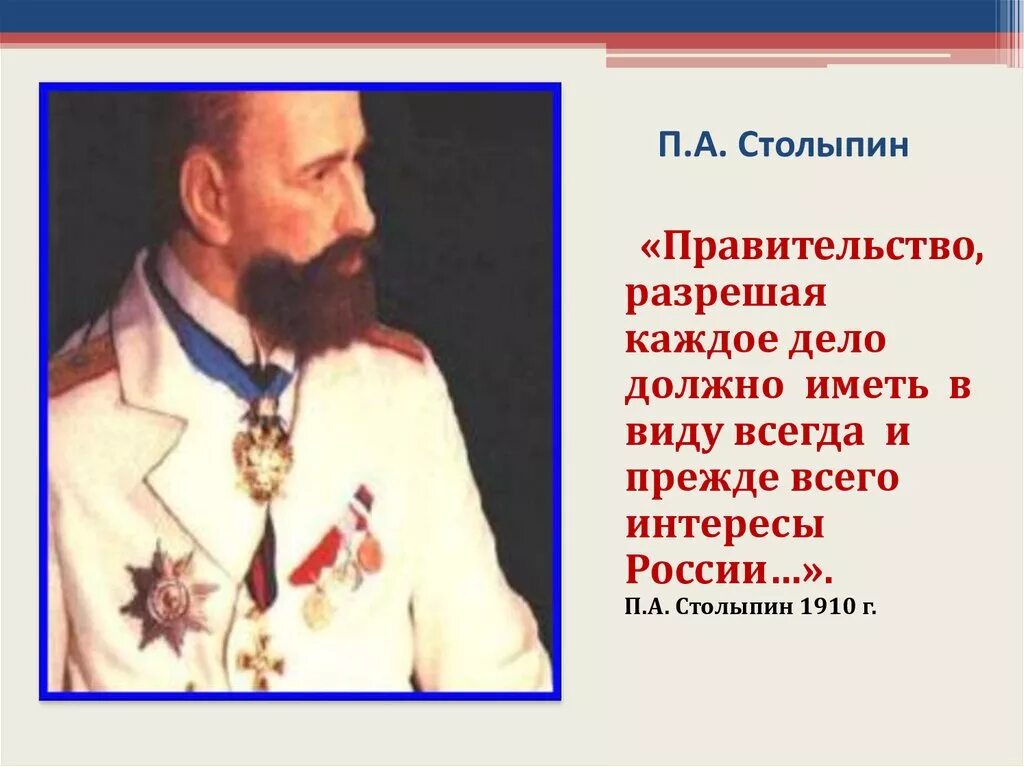 П.А. Столыпин

«Правительство, разрешая каждое дело должно иметь в виду всегда и прежде всего интересы России…».
П.А. Столыпин 1910 г.